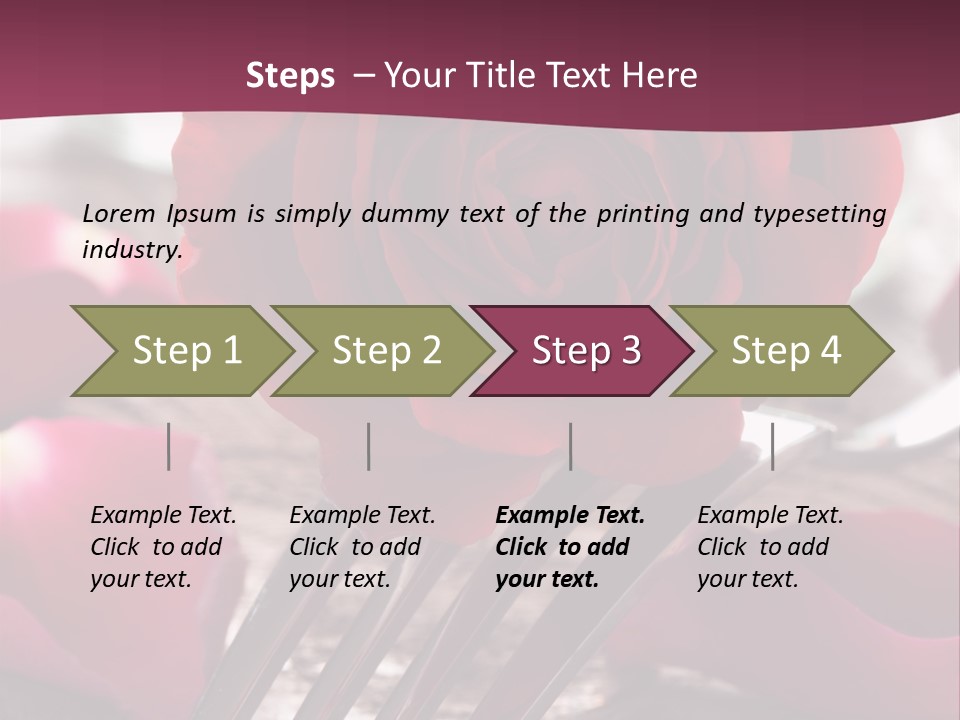 Steps – Your Title Text Here

Lorem Ipsum is simply dummy text of the printing and typesetting industry.

Step 1

Step 2

Step 3

Step 4

Example Text. Click to add your text.

Example Text. Click to add your text.

Example Text. Click to add your text.

Example Text. Click to add your text.